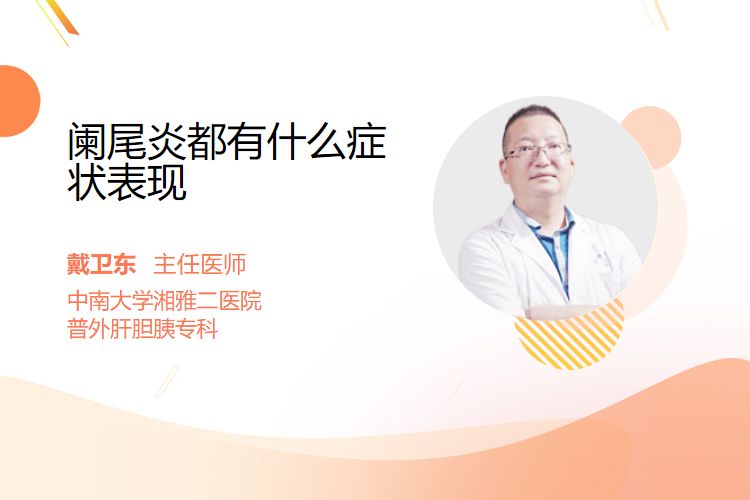 阑尾炎都有什么症状表现

戴卫东 主任医师

中南大学湘雅二医院
普外肝胆胰专科